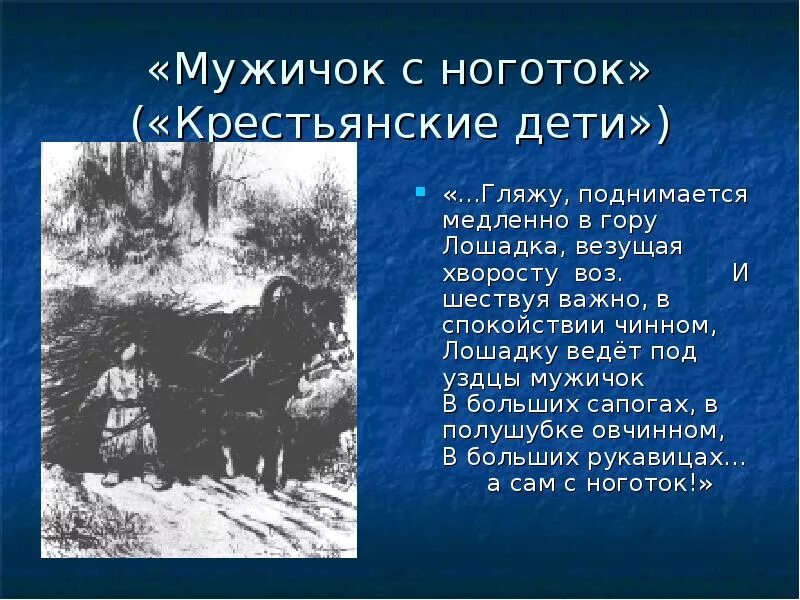 «Мужичок с ноготок» («Крестьянские дети»)

«…Гляжу, поднимается медленно в гору Лошадка, везущая хворосту воз. И шествуя важно, в спокойствии чинном, Лошадку ведёт под уздцы мужичок В больших сапогах, в полушубке овчинном, В больших рукавицах… а сам с ноготок!»